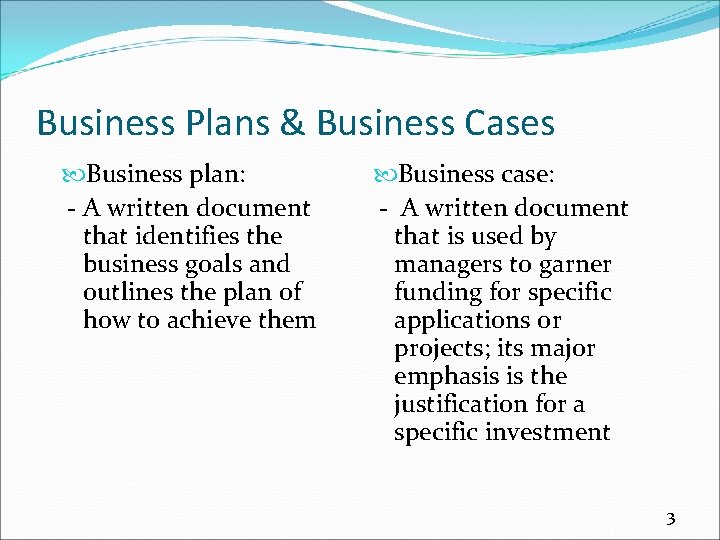 Business Plans & Business Cases

Business plan:

- A written document that identifies the business goals and outlines the plan of how to achieve them

Business case:

- A written document that is used by managers to garner funding for specific applications or projects; its major emphasis is the justification for a specific investment

3